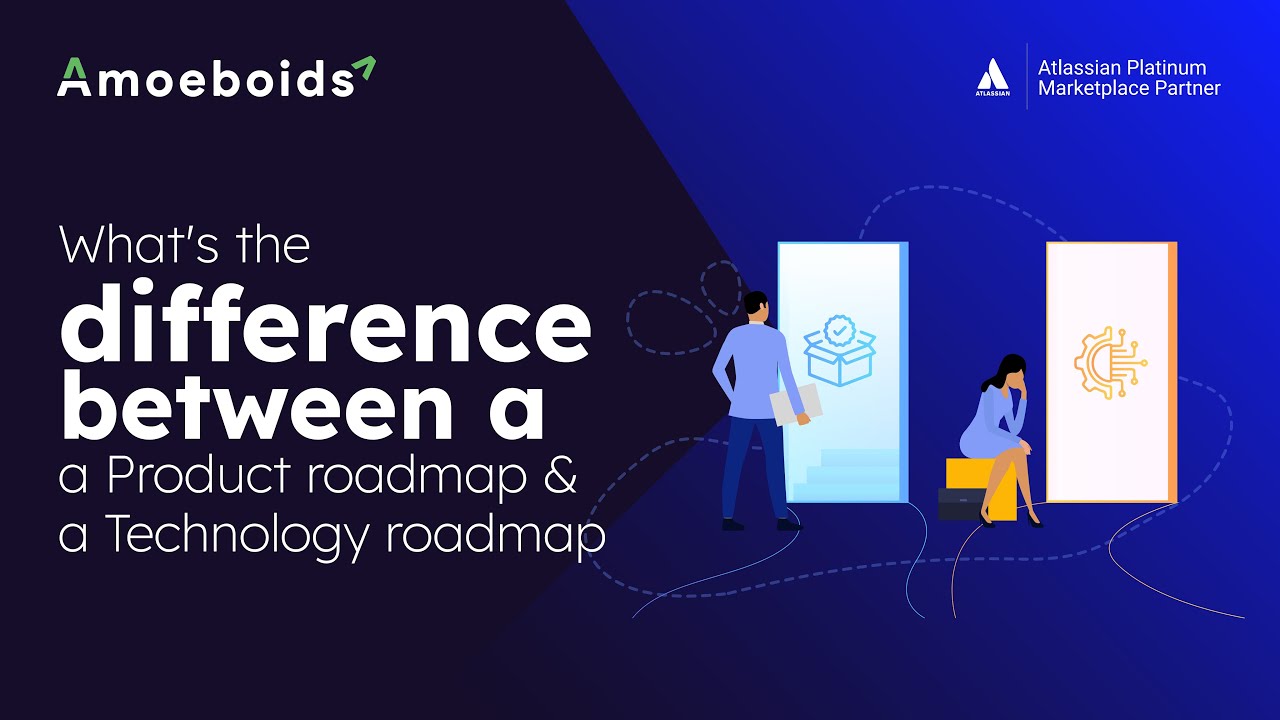 Amoeboids

ATLASSIAN

Atlassian Platinum Marketplace Partner

What's the difference between a a Product roadmap & a Technology roadmap